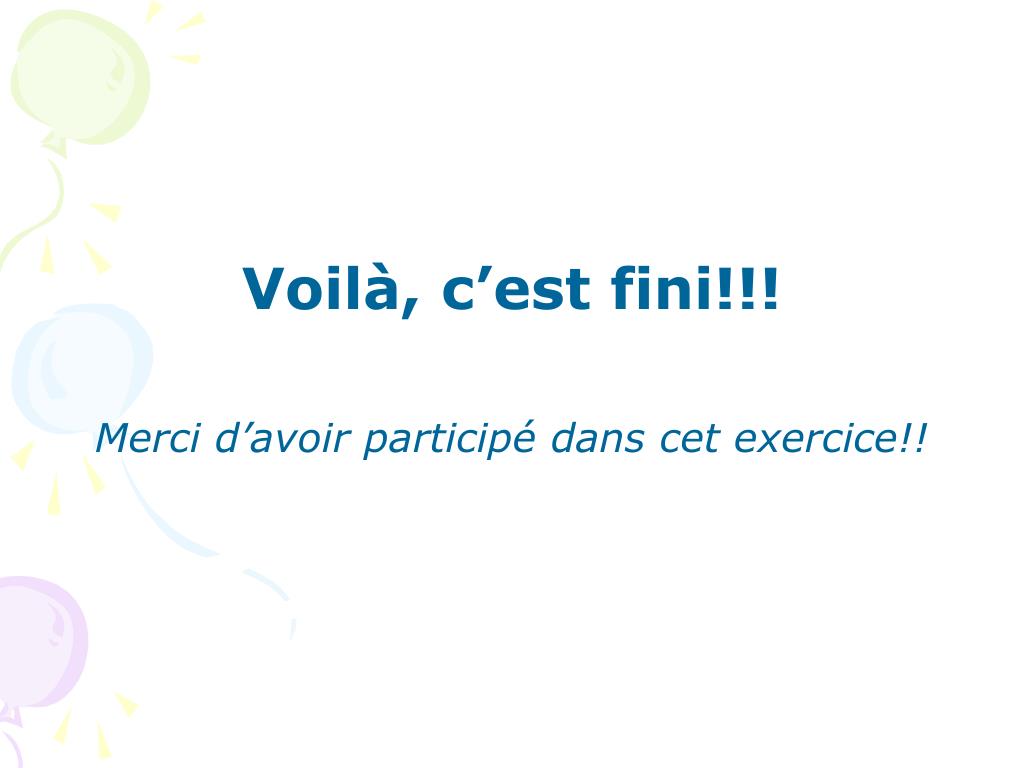 Voilà, c’est fini!!!

Merci d’avoir participé dans cet exercice!!